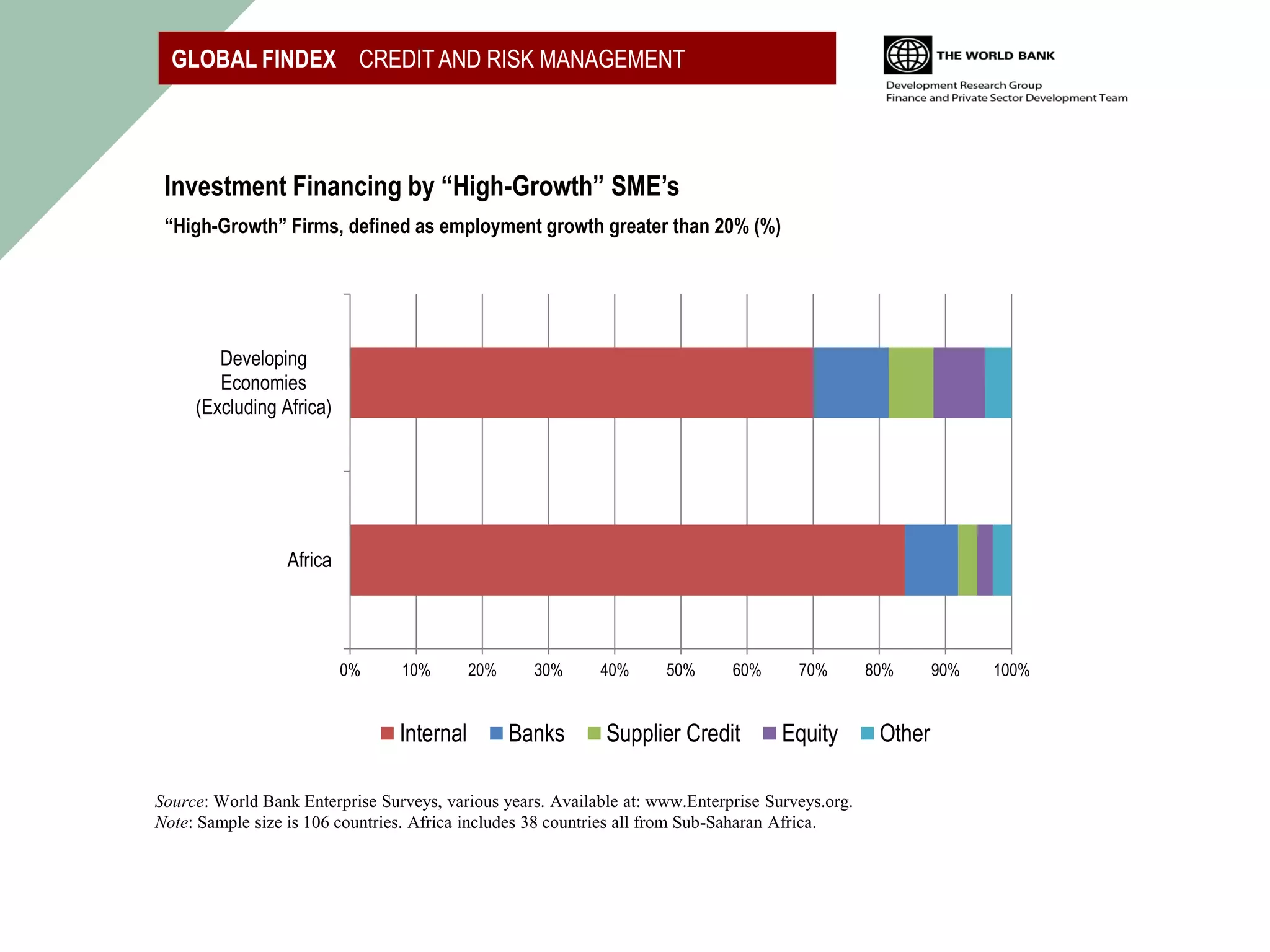 GLOBAL FINDEX CREDIT AND RISK MANAGEMENT

THE WORLD BANK

Development Research Group
Finance and Private Sector Development Team

Investment Financing by “High-Growth” SME’s

“High-Growth” Firms, defined as employment growth greater than 20% (%)

Developing Economies (Excluding Africa)

Africa

0% 10% 20% 30% 40% 50% 60% 70% 80% 90% 100%

Internal Banks Supplier Credit Equity Other

Source: World Bank Enterprise Surveys, various years. Available at: www.Enterprise Surveys.org.
Note: Sample size is 106 countries. Africa includes 38 countries all from Sub-Saharan Africa.